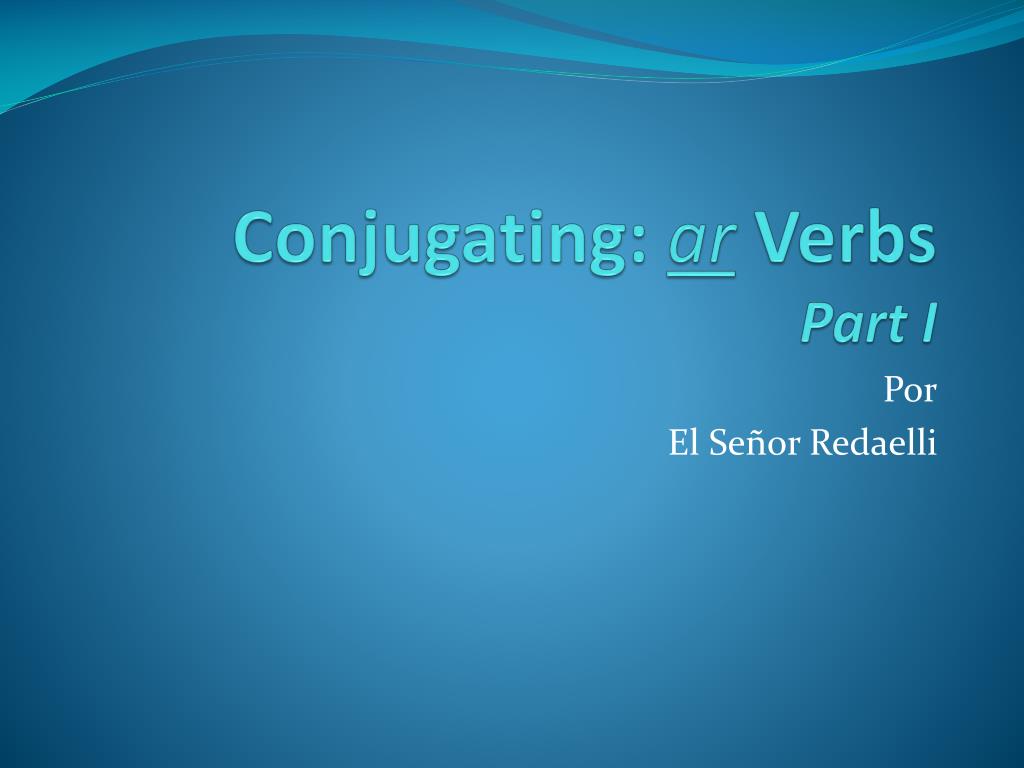 Conjugating: ar Verbs
Part I

Por
El Señor Redaelli